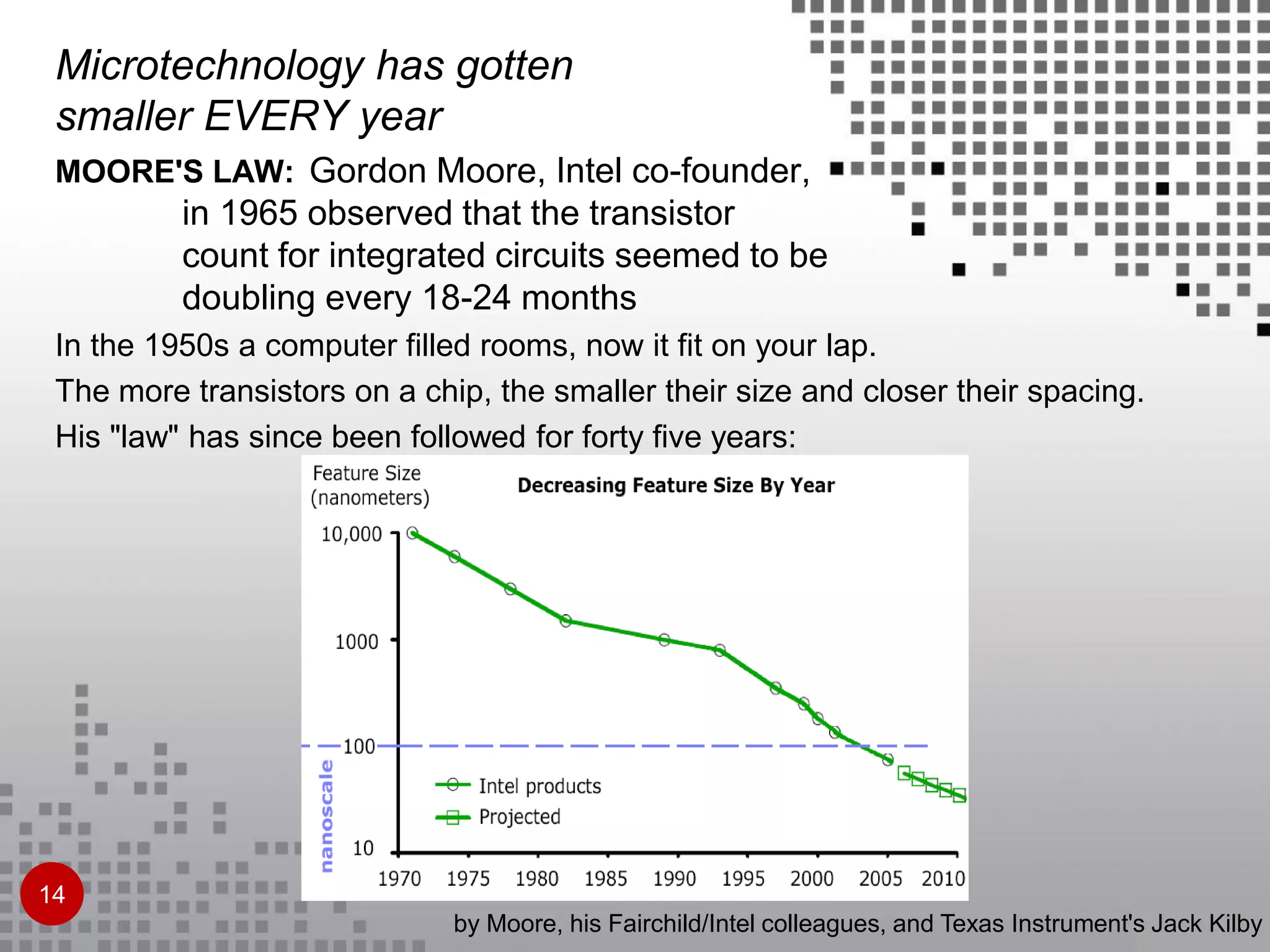 Microtechnology has gotten smaller EVERY year

MOORE'S LAW: Gordon Moore, Intel co-founder, in 1965 observed that the transistor count for integrated circuits seemed to be doubling every 18-24 months

In the 1950s a computer filled rooms, now it fit on your lap.

The more transistors on a chip, the smaller their size and closer their spacing.

His "law" has since been followed for forty five years:

Feature Size (nanometers)

Decreasing Feature Size By Year

10,000

1000

100

10

nanoscale

Intel products

Projected

1970 1975 1980 1985 1990 1995 2000 2005 2010

14

by Moore, his Fairchild/Intel colleagues, and Texas Instrument's Jack Kilby